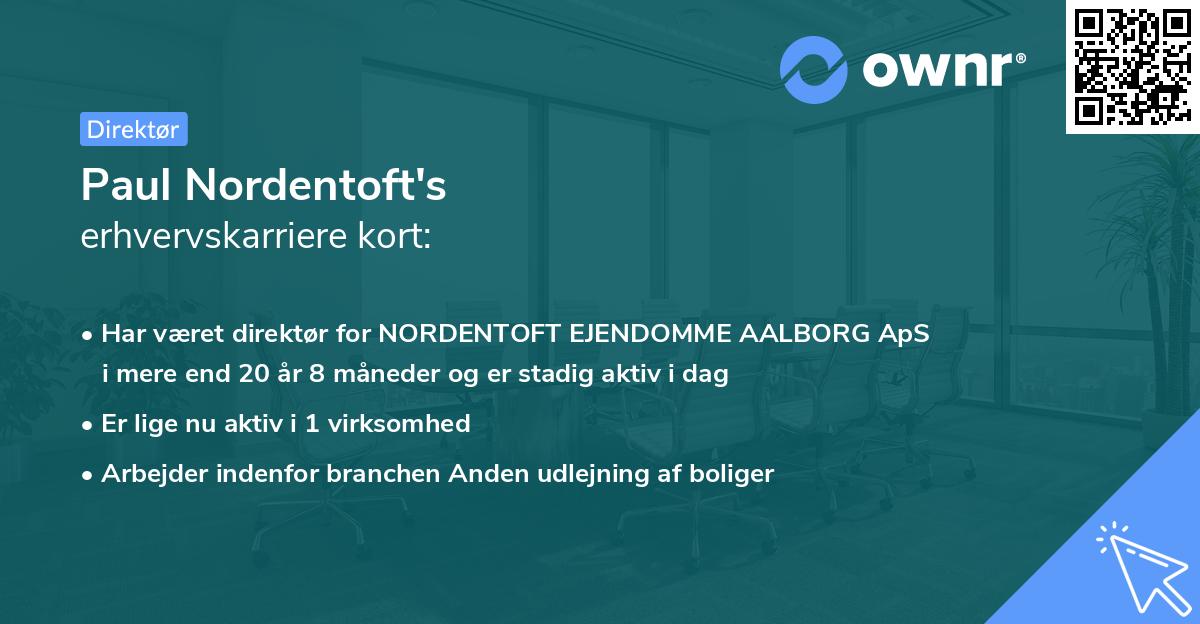 ownr®

Direktør

Paul Nordentoft's
erhvervskarriere kort:

• Har været direktør for NORDENTOFT EJENDOMME AALBORG ApS i mere end 20 år 8 måneder og er stadig aktiv i dag

• Er lige nu aktiv i 1 virksomhed

• Arbejder indenfor branchen Anden udlejning af boliger